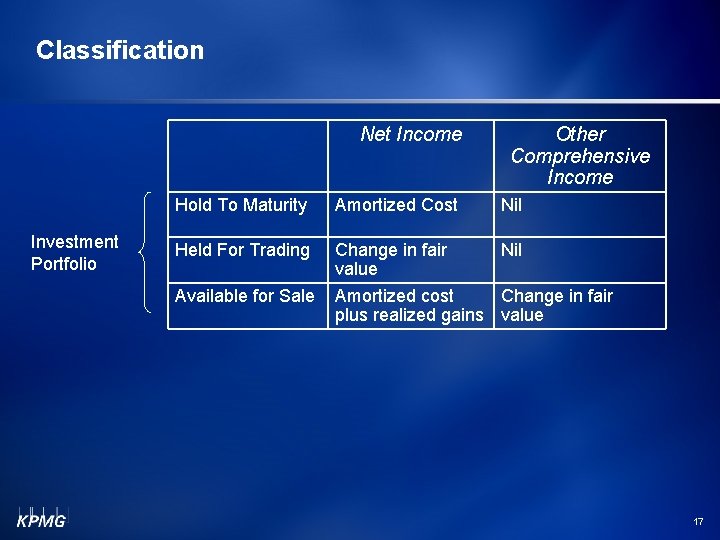 Classification

Investment Portfolio

| | Net Income | Other Comprehensive Income |
|---|---|---|
| Hold To Maturity | Amortized Cost | Nil |
| Held For Trading | Change in fair value | Nil |
| Available for Sale | Amortized cost plus realized gains | Change in fair value |

KPMG

17